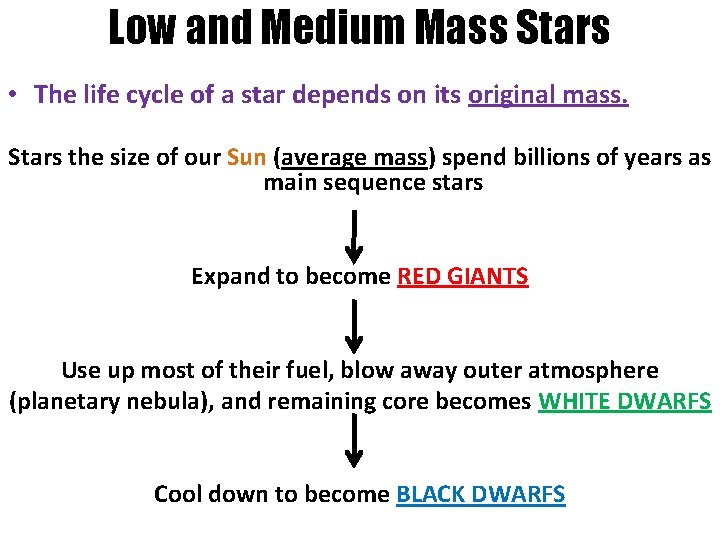 Low and Medium Mass Stars

• The life cycle of a star depends on its original mass.

Stars the size of our Sun (average mass) spend billions of years as main sequence stars

Expand to become RED GIANTS

Use up most of their fuel, blow away outer atmosphere (planetary nebula), and remaining core becomes WHITE DWARFS

Cool down to become BLACK DWARFS